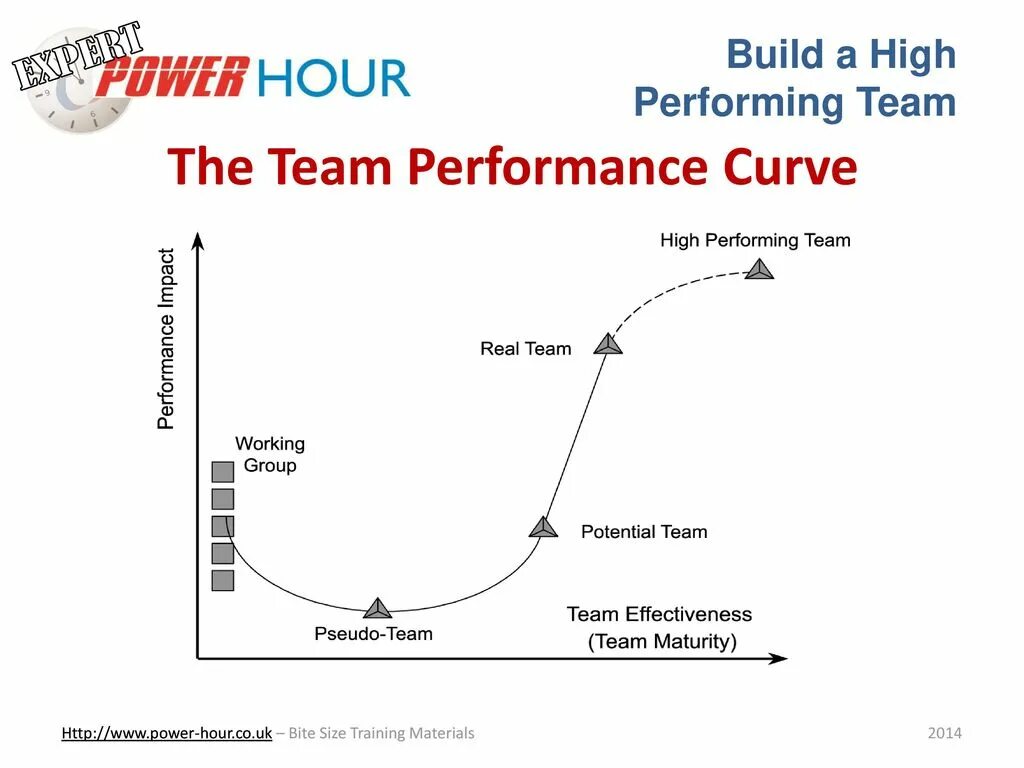 EXPERT POWER HOUR

Build a High Performing Team

The Team Performance Curve

Performance Impact

High Performing Team

Real Team

Working Group

Potential Team

Pseudo-Team

Team Effectiveness (Team Maturity)

Http://www.power-hour.co.uk – Bite Size Training Materials

2014